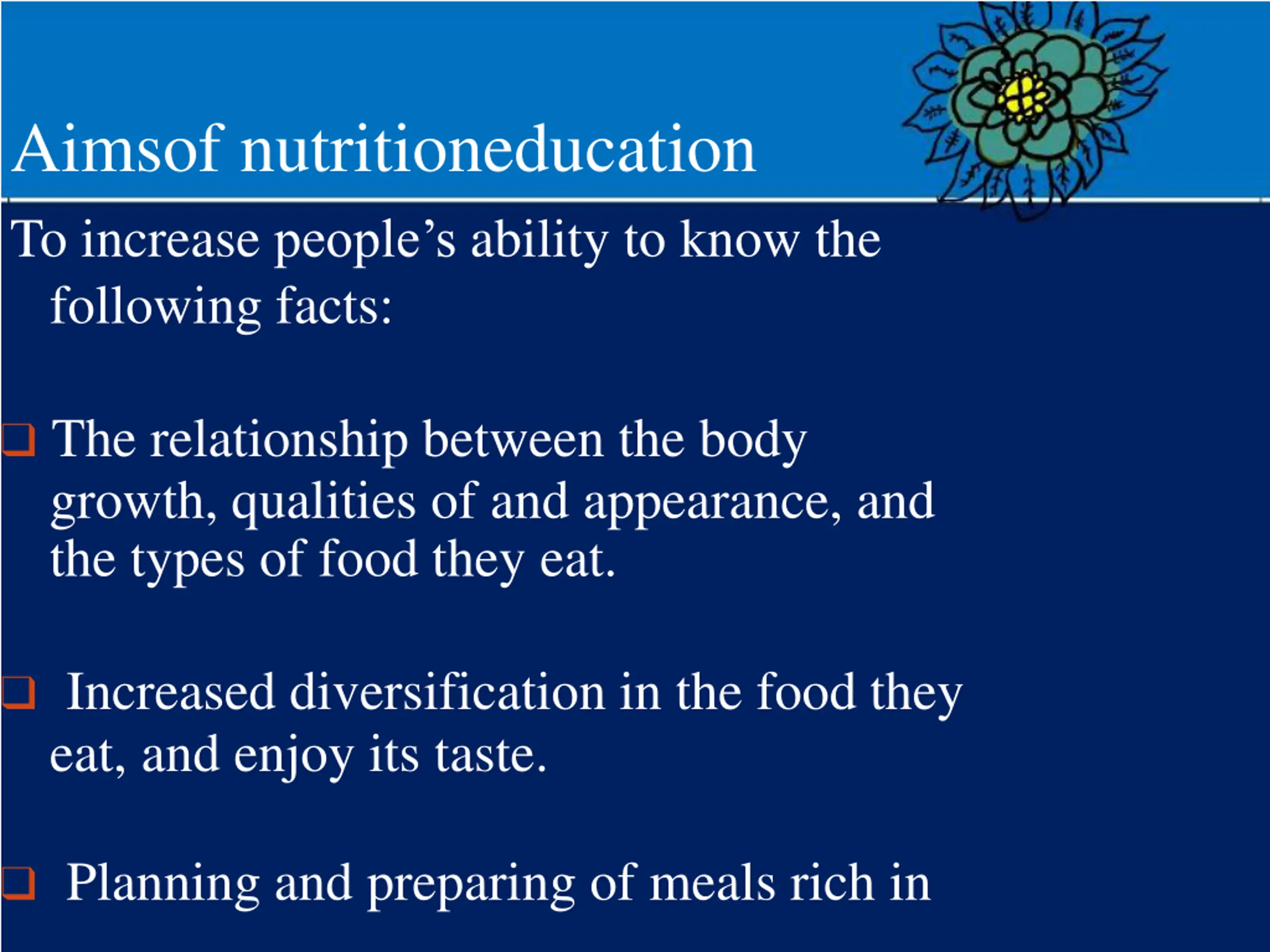 Aimsof nutritioneducation

To increase people’s ability to know the following facts:

❑ The relationship between the body growth, qualities of and appearance, and the types of food they eat.

❑ Increased diversification in the food they eat, and enjoy its taste.

❑ Planning and preparing of meals rich in